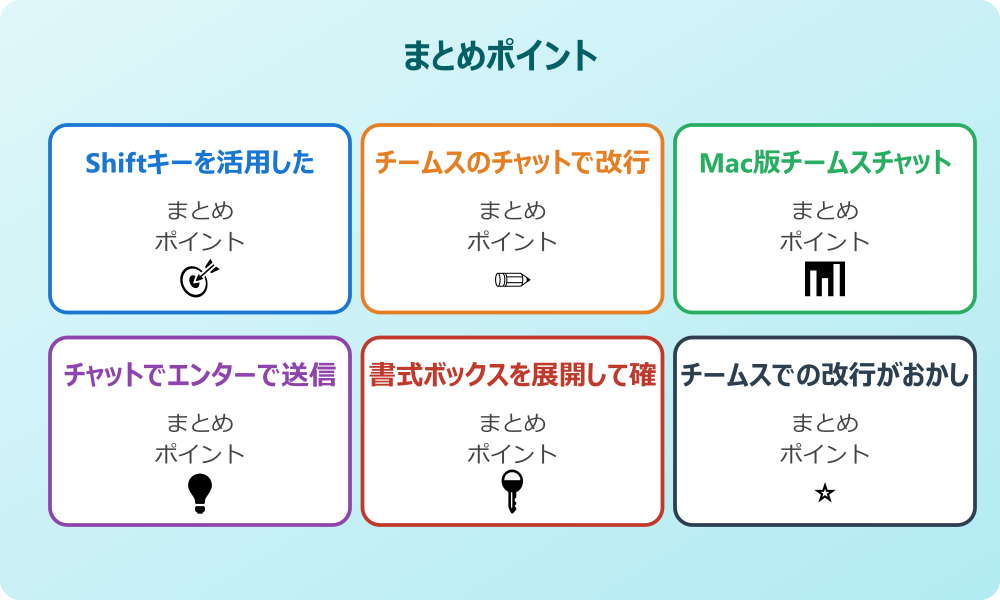 まとめポイント

Shiftキーを活用した

まとめ
ポイント

チームスのチャットで改行

まとめ
ポイント

Mac版チームスチャット

まとめ
ポイント

チャットでエンターで送信

まとめ
ポイント

書式ボックスを展開して確

まとめ
ポイント

チームスでの改行がおかし

まとめ
ポイント

☆